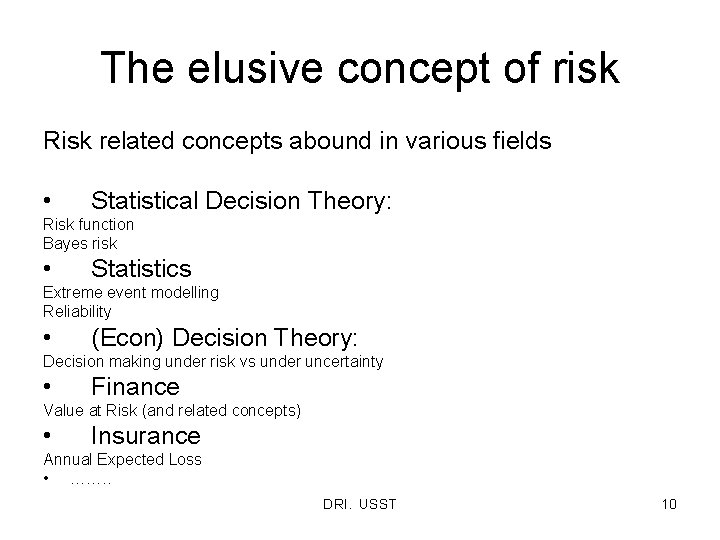 The elusive concept of risk

Risk related concepts abound in various fields

• Statistical Decision Theory:
Risk function
Bayes risk
• Statistics
Extreme event modelling
Reliability
• (Econ) Decision Theory:
Decision making under risk vs under uncertainty
• Finance
Value at Risk (and related concepts)
• Insurance
Annual Expected Loss
• ……..

DRI. USST

10